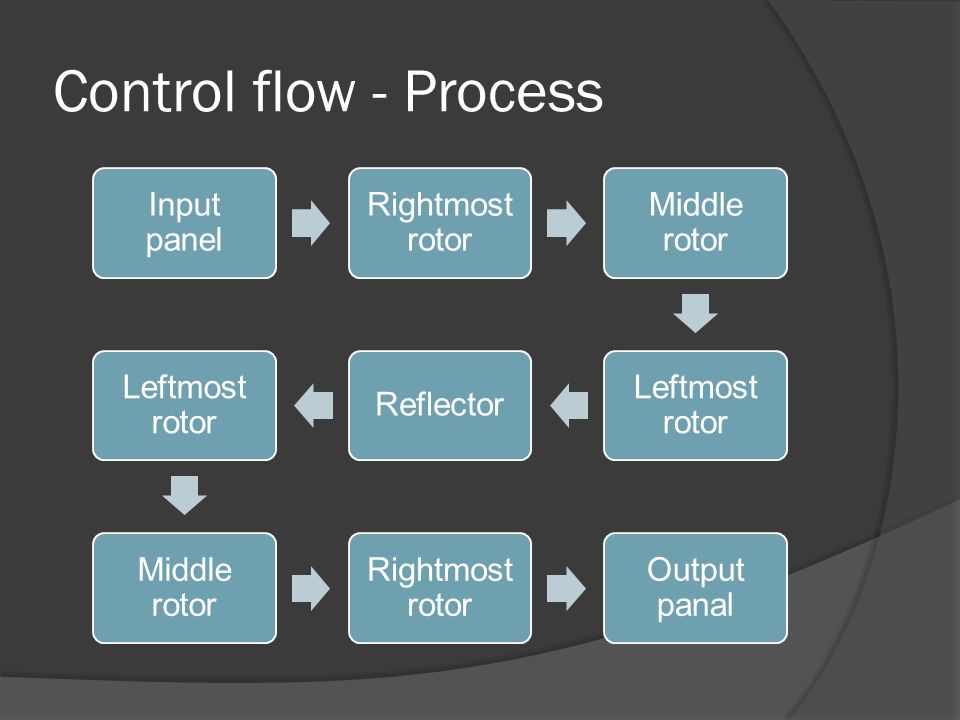 Control flow - Process

Input panel

Rightmost rotor

Middle rotor

Leftmost rotor

Reflector

Leftmost rotor

Middle rotor

Rightmost rotor

Output panal